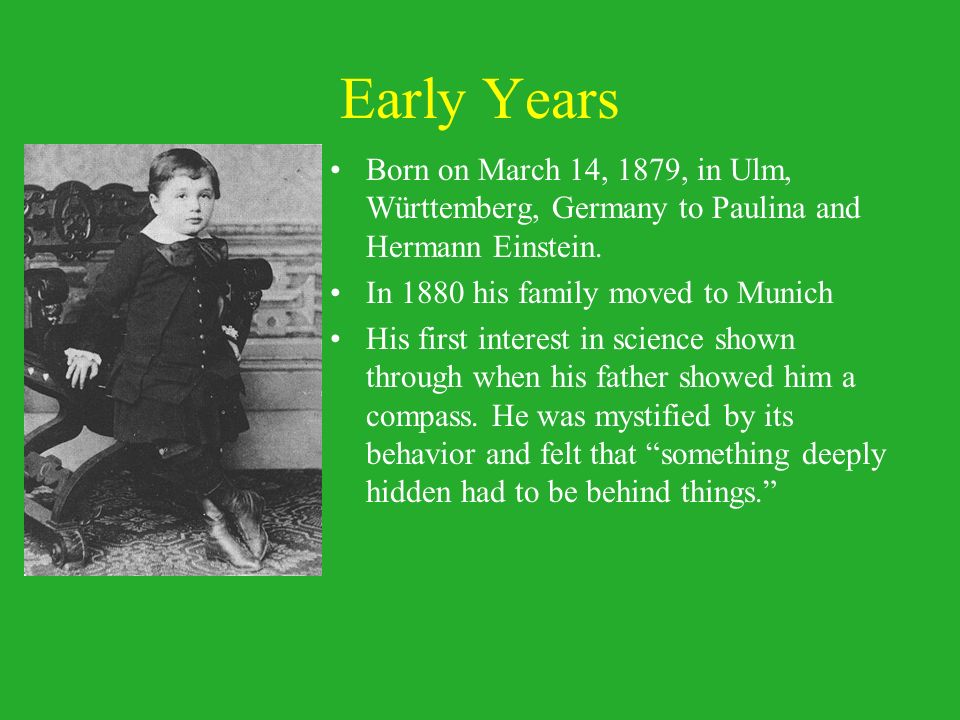 Early Years

• Born on March 14, 1879, in Ulm, Württemberg, Germany to Paulina and Hermann Einstein.
• In 1880 his family moved to Munich
• His first interest in science shown through when his father showed him a compass. He was mystified by its behavior and felt that “something deeply hidden had to be behind things.”